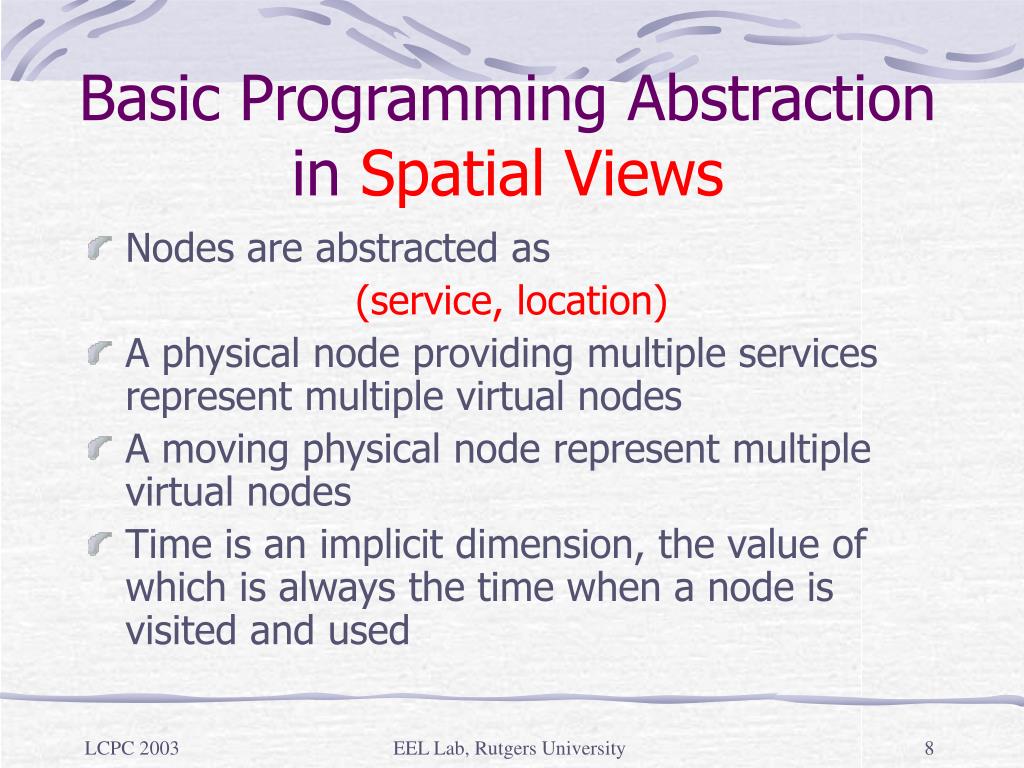 Basic Programming Abstraction in Spatial Views

Nodes are abstracted as
(service, location)

A physical node providing multiple services represent multiple virtual nodes

A moving physical node represent multiple virtual nodes

Time is an implicit dimension, the value of which is always the time when a node is visited and used

LCPC 2003

EEL Lab, Rutgers University

8